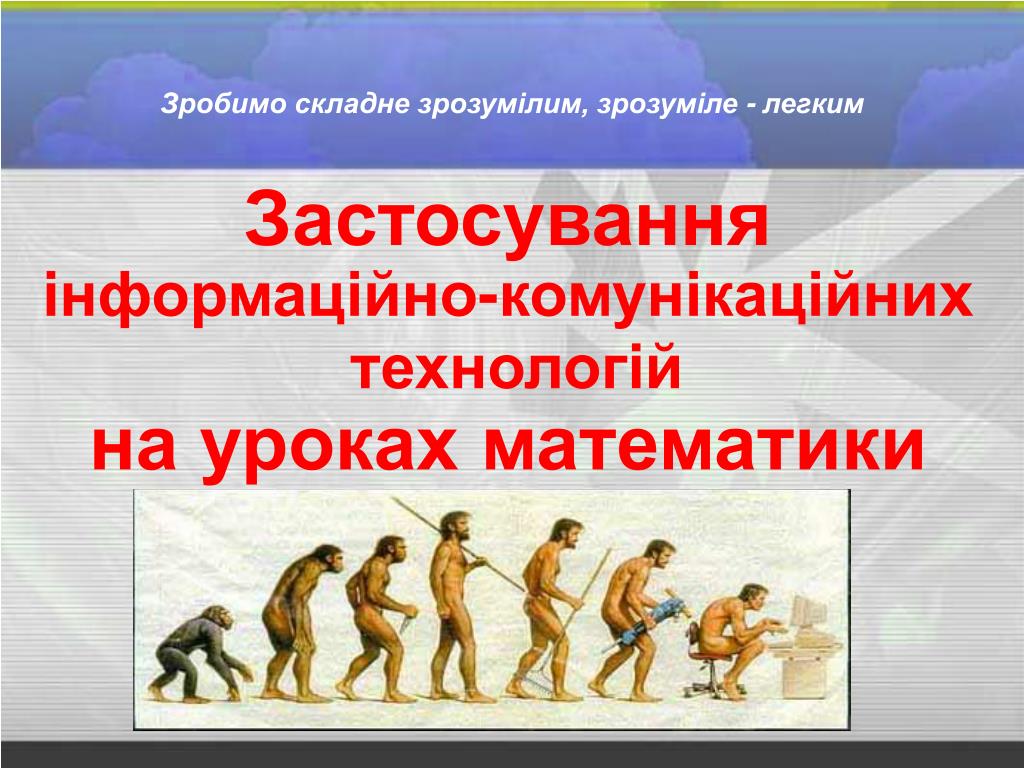 Зробимо складне зрозумілим, зрозуміле - легким

Застосування інформаційно-комунікаційних технологій на уроках математики